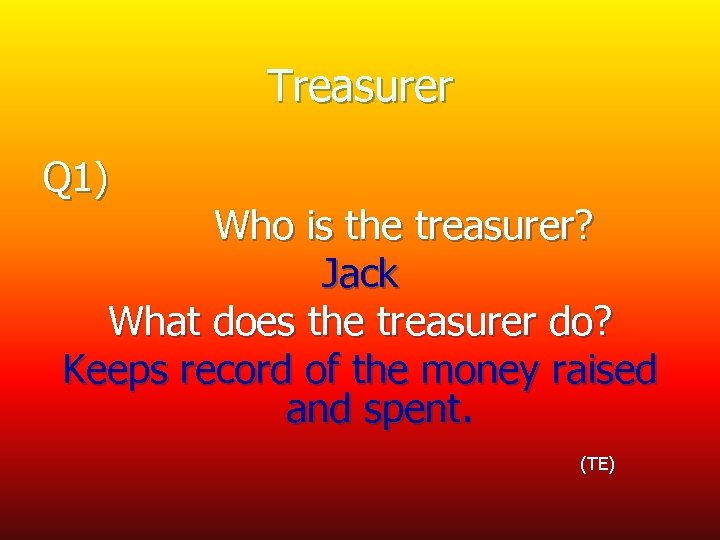 Treasurer

Q1)

Who is the treasurer?

Jack

What does the treasurer do?

Keeps record of the money raised and spent.

(TE)